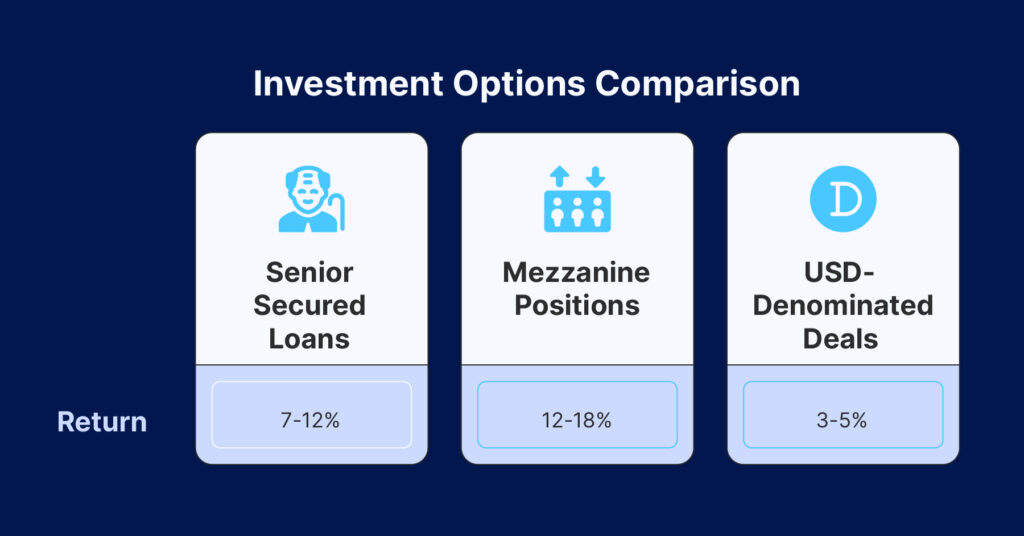 Investment Options Comparison

| | Senior Secured Loans | Mezzanine Positions | USD-Denominated Deals |
|---|---|---|---|
| Return | 7-12% | 12-18% | 3-5% |